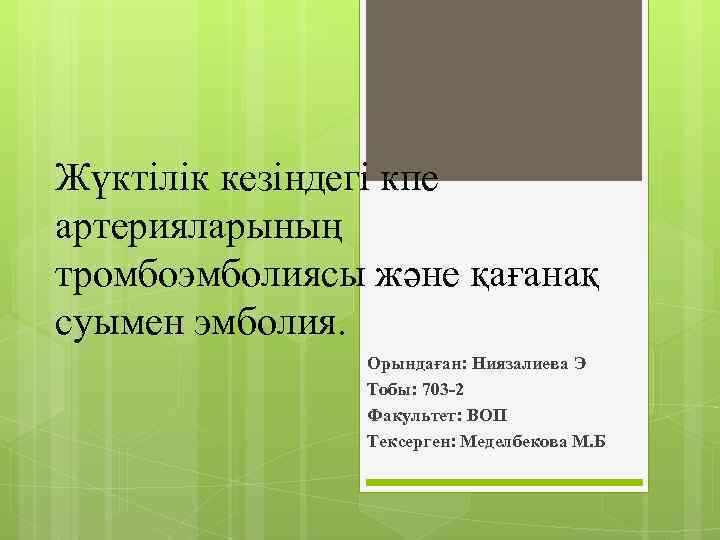 Жүктілік кезіндегі кпе артерияларының тромбоэмболиясы және қағанақ суымен эмболия.

Орындаған: Ниязалиева Э
Тобы: 703-2
Факультет: ВОП
Тексерген: Меделбекова М.Б